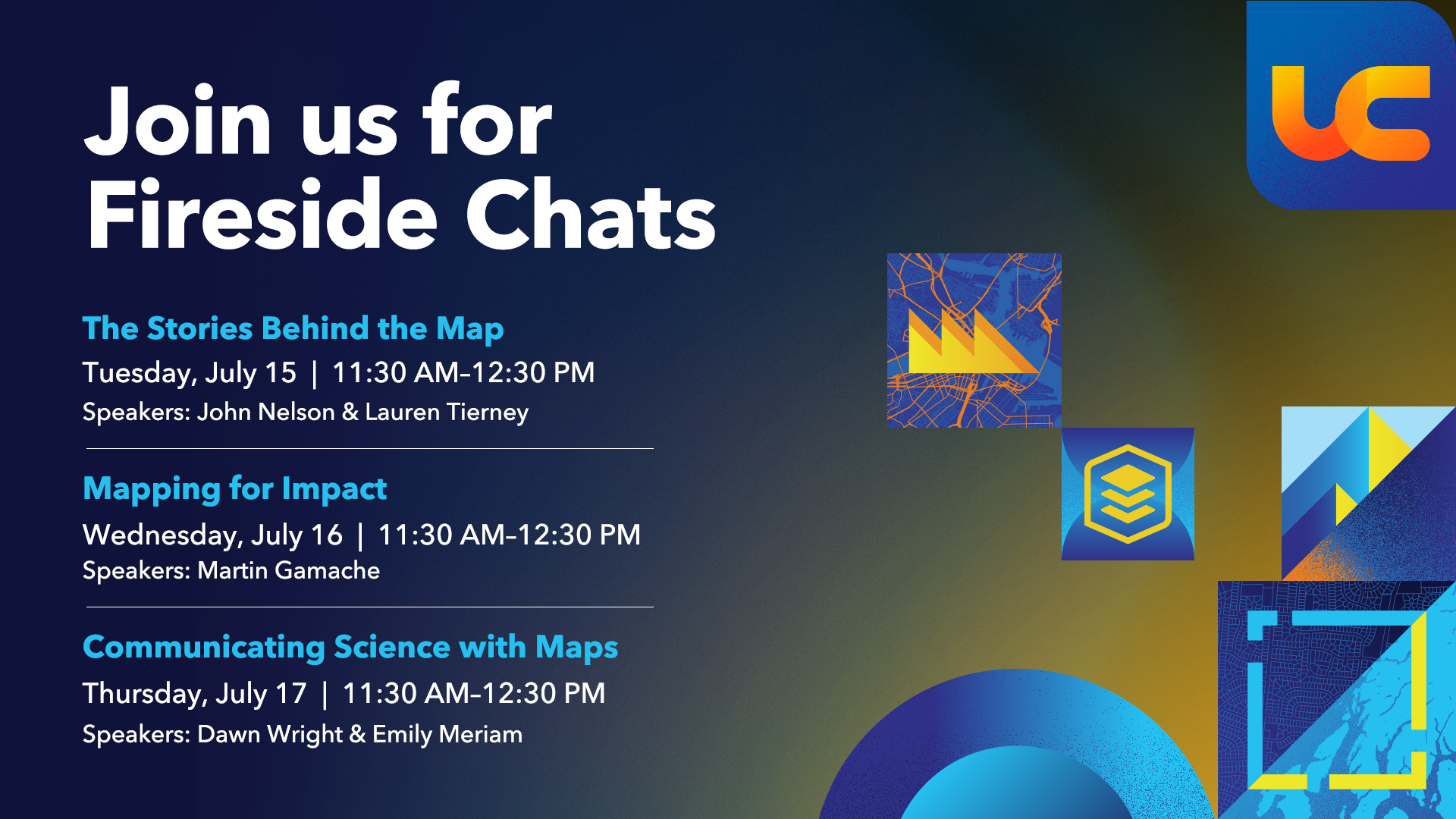 Join us for Fireside Chats

The Stories Behind the Map
Tuesday, July 15 | 11:30 AM–12:30 PM
Speakers: John Nelson & Lauren Tierney

Mapping for Impact
Wednesday, July 16 | 11:30 AM–12:30 PM
Speakers: Martin Gamache

Communicating Science with Maps
Thursday, July 17 | 11:30 AM–12:30 PM
Speakers: Dawn Wright & Emily Meriam

UC